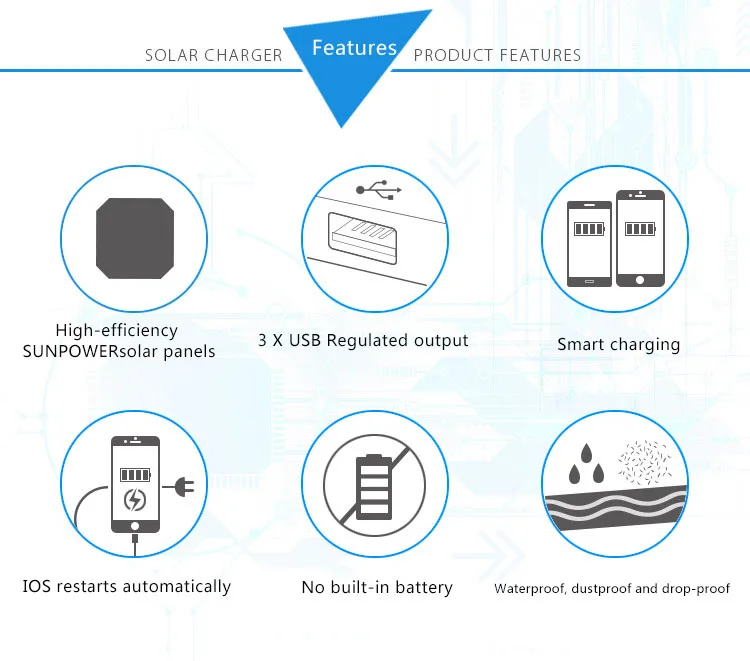 SOLAR CHARGER Features PRODUCT FEATURES

High-efficiency SUNPOWERsolar panels

3 X USB Regulated output

Smart charging

IOS restarts automatically

No built-in battery

Waterproof, dustproof and drop-proof